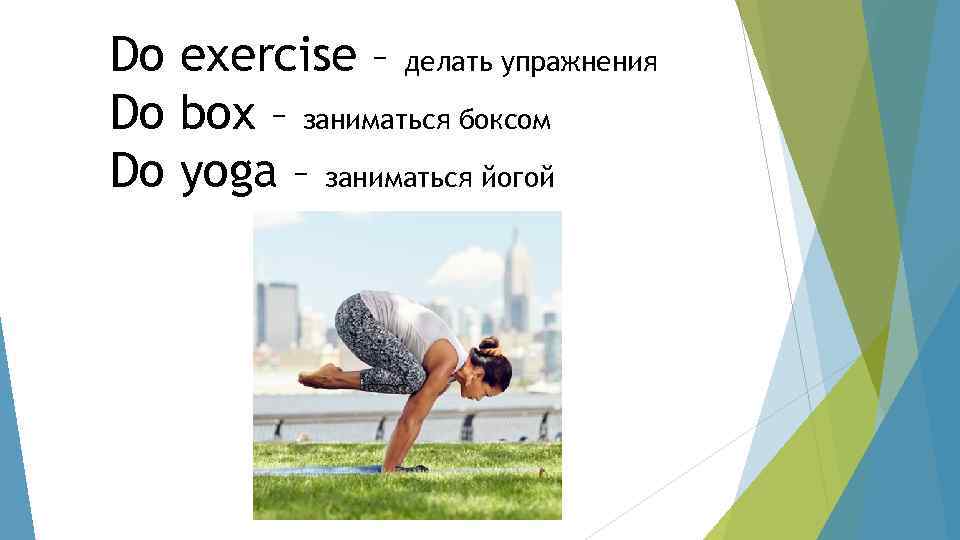 Do exercise – делать упражнения
Do box – заниматься боксом
Do yoga – заниматься йогой